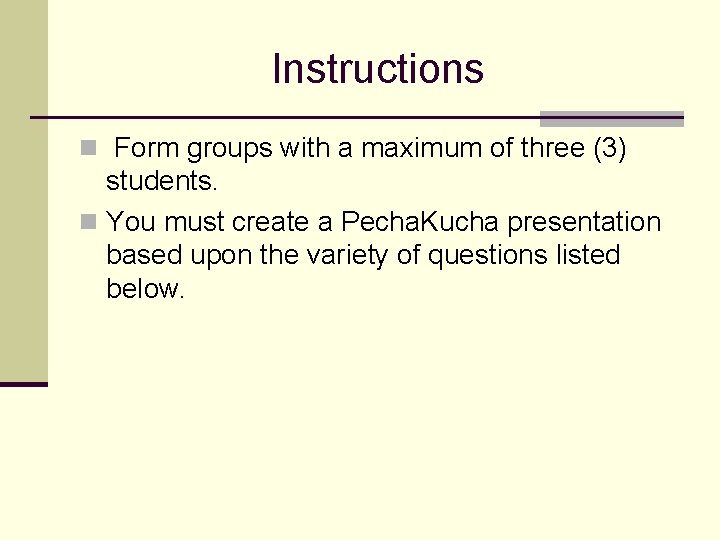 Instructions

Form groups with a maximum of three (3) students.

You must create a PechaKucha presentation based upon the variety of questions listed below.